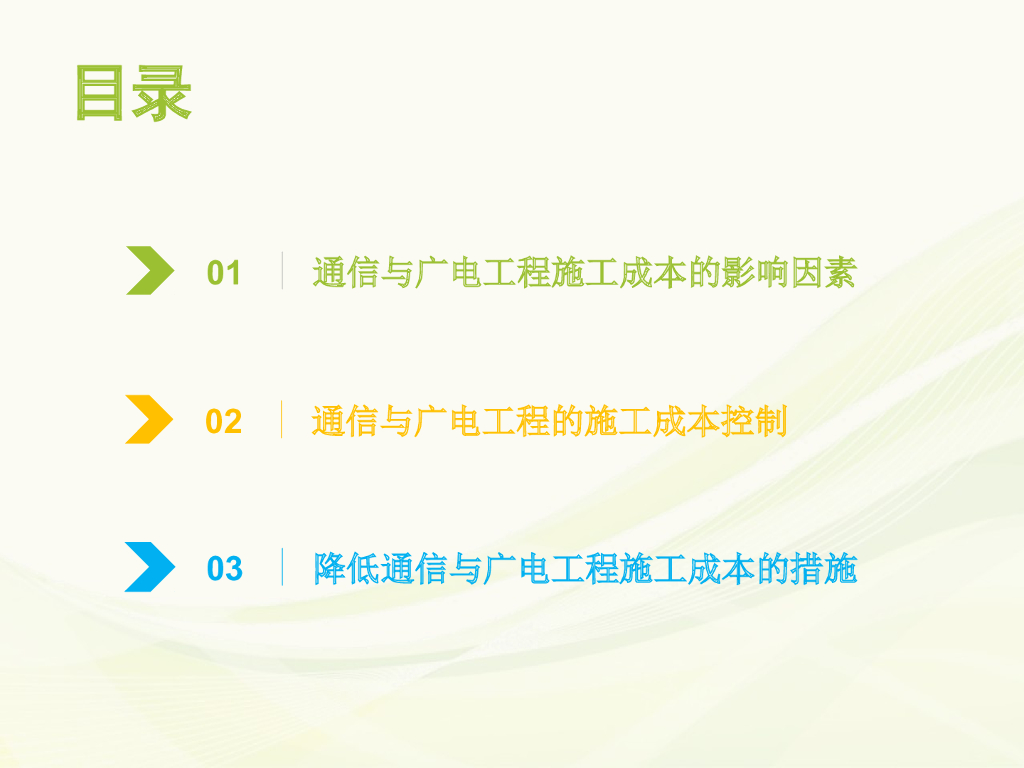 目录

01 通信与广电工程施工成本的影响因素

02 通信与广电工程的施工成本控制

03 降低通信与广电工程施工成本的措施